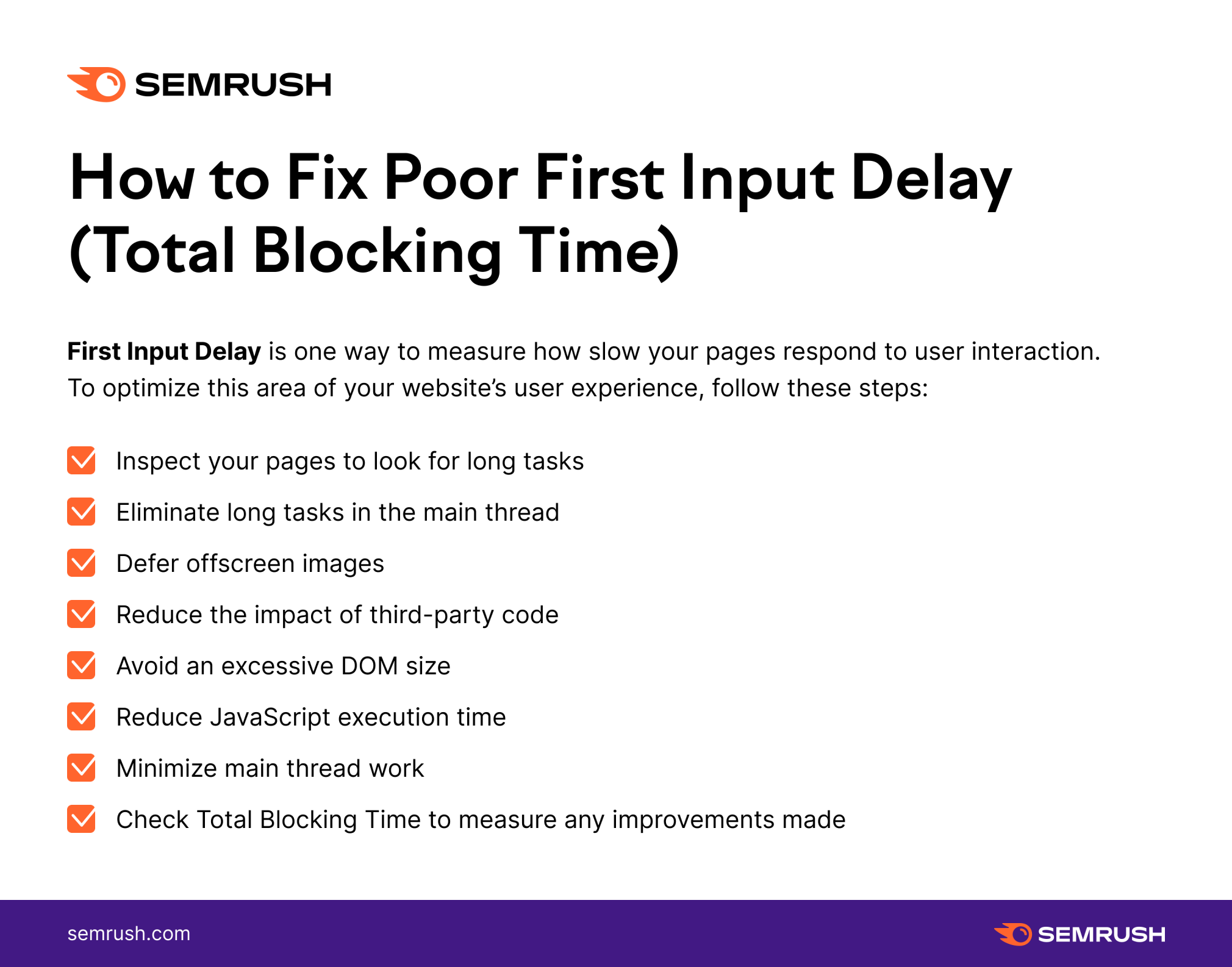 SEMRUSH

How to Fix Poor First Input Delay (Total Blocking Time)

First Input Delay is one way to measure how slow your pages respond to user interaction. To optimize this area of your website's user experience, follow these steps:

Inspect your pages to look for long tasks

Eliminate long tasks in the main thread

Defer offscreen images

Reduce the impact of third-party code

Avoid an excessive DOM size

Reduce JavaScript execution time

Minimize main thread work

Check Total Blocking Time to measure any improvements made

semrush.com

SEMRUSH